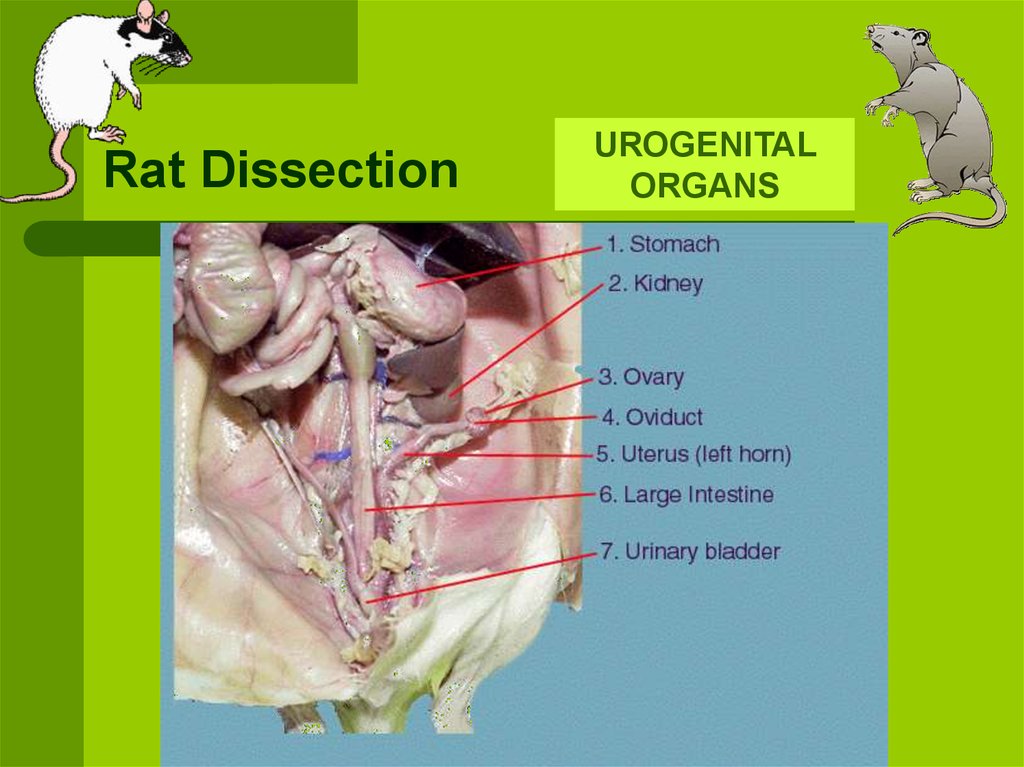 Rat Dissection

UROGENITAL ORGANS

1. Stomach
2. Kidney
3. Ovary
4. Oviduct
5. Uterus (left horn)
6. Large Intestine
7. Urinary bladder